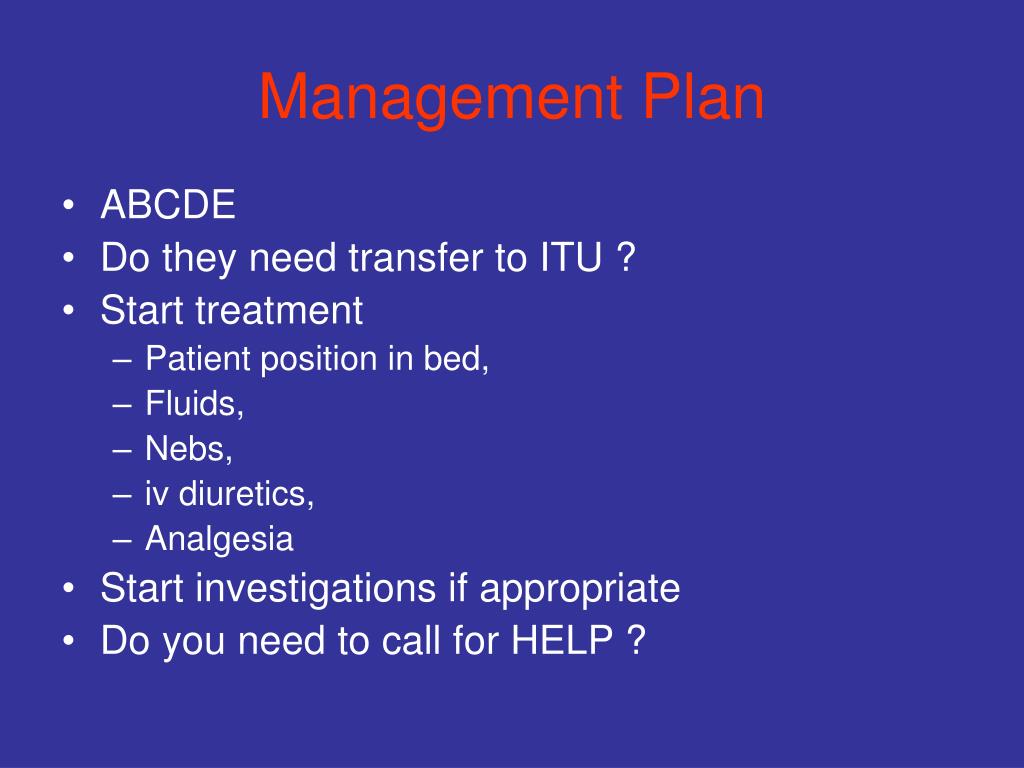 Management Plan

• ABCDE
• Do they need transfer to ITU ?
• Start treatment
– Patient position in bed,
– Fluids,
– Nebs,
– iv diuretics,
– Analgesia
• Start investigations if appropriate
• Do you need to call for HELP ?